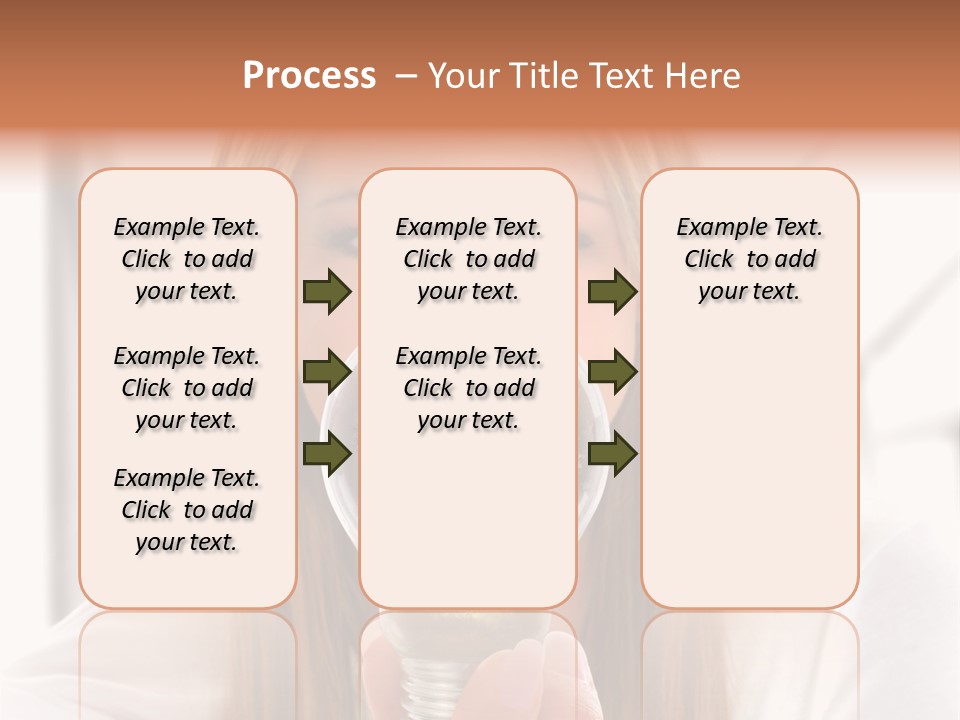 Process – Your Title Text Here

Example Text. Click to add your text.

Example Text. Click to add your text.

Example Text. Click to add your text.

Example Text. Click to add your text.

Example Text. Click to add your text.

Example Text. Click to add your text.